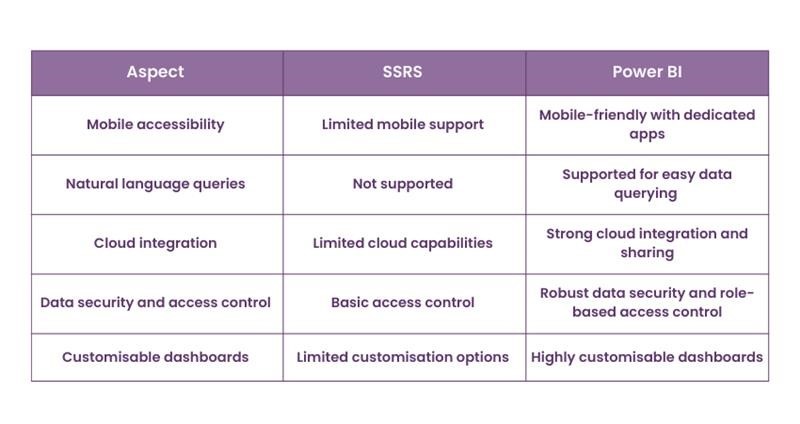 | Aspect | SSRS | Power BI |
|---|---|---|
| Mobile accessibility | Limited mobile support | Mobile-friendly with dedicated apps |
| Natural language queries | Not supported | Supported for easy data querying |
| Cloud integration | Limited cloud capabilities | Strong cloud integration and sharing |
| Data security and access control | Basic access control | Robust data security and role-based access control |
| Customisable dashboards | Limited customisation options | Highly customisable dashboards |